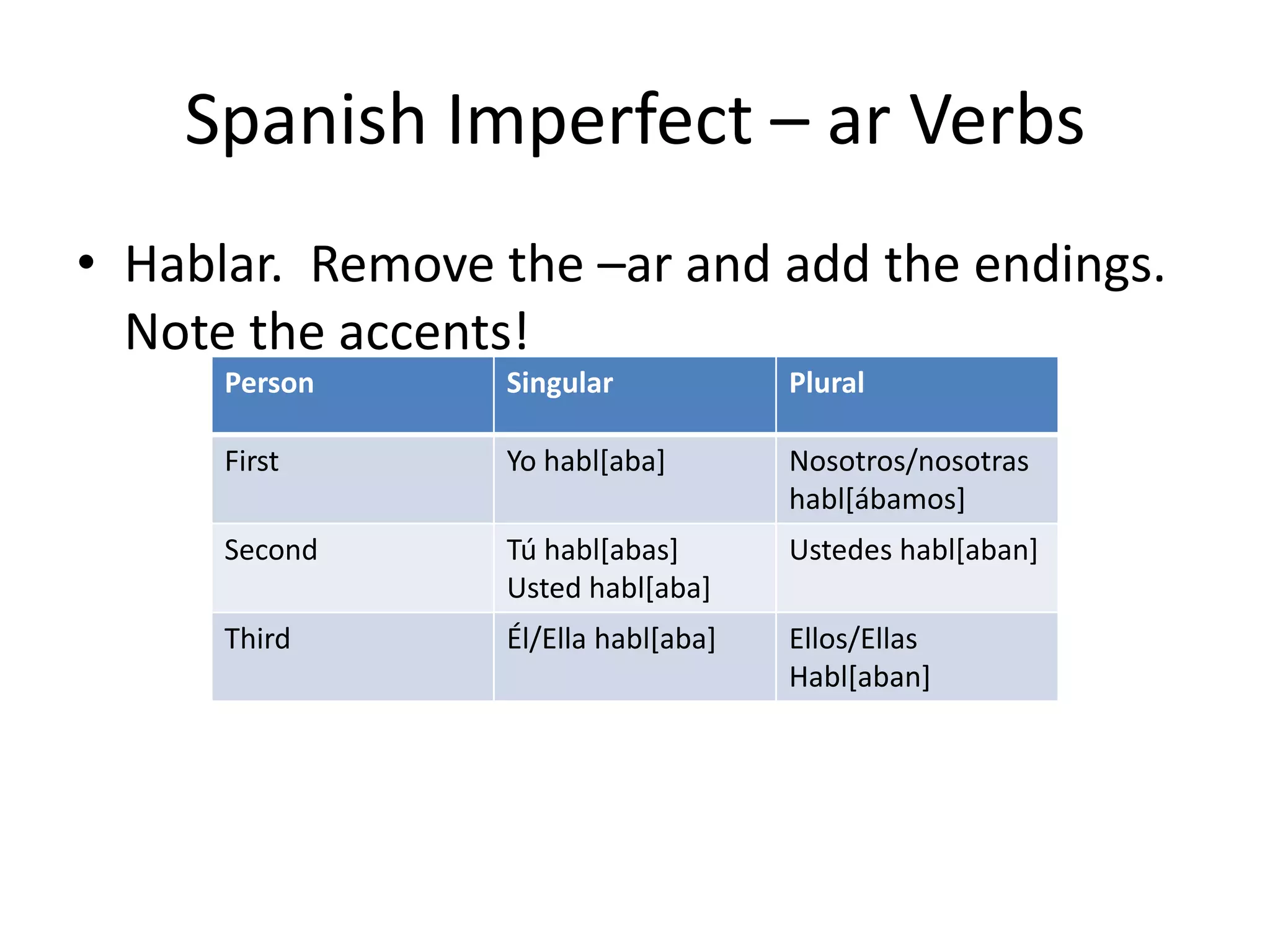 Spanish Imperfect – ar Verbs

• Hablar. Remove the –ar and add the endings. Note the accents!

| Person | Singular | Plural |
|---|---|---|
| First | Yo habl[aba] | Nosotros/nosotras habl[ábamos] |
| Second | Tú habl[abas] Usted habl[aba] | Ustedes habl[aban] |
| Third | Él/Ella habl[aba] | Ellos/Ellas Habl[aban] |